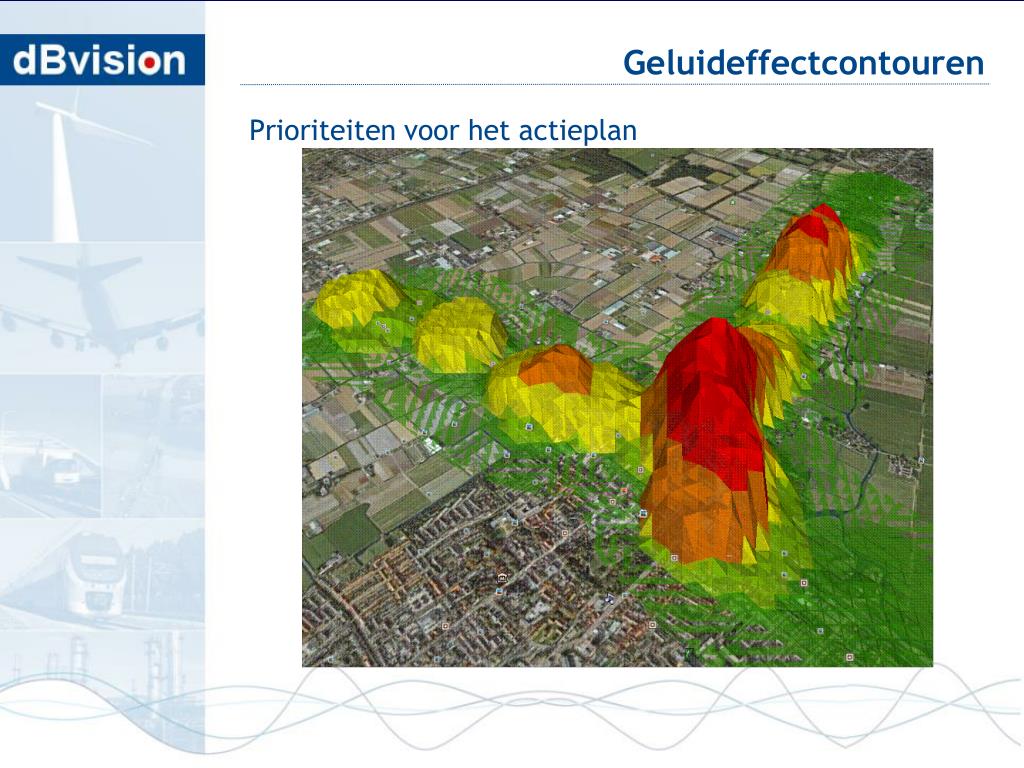 dBvision

Geluideffectcontouren

Prioriteiten voor het actieplan